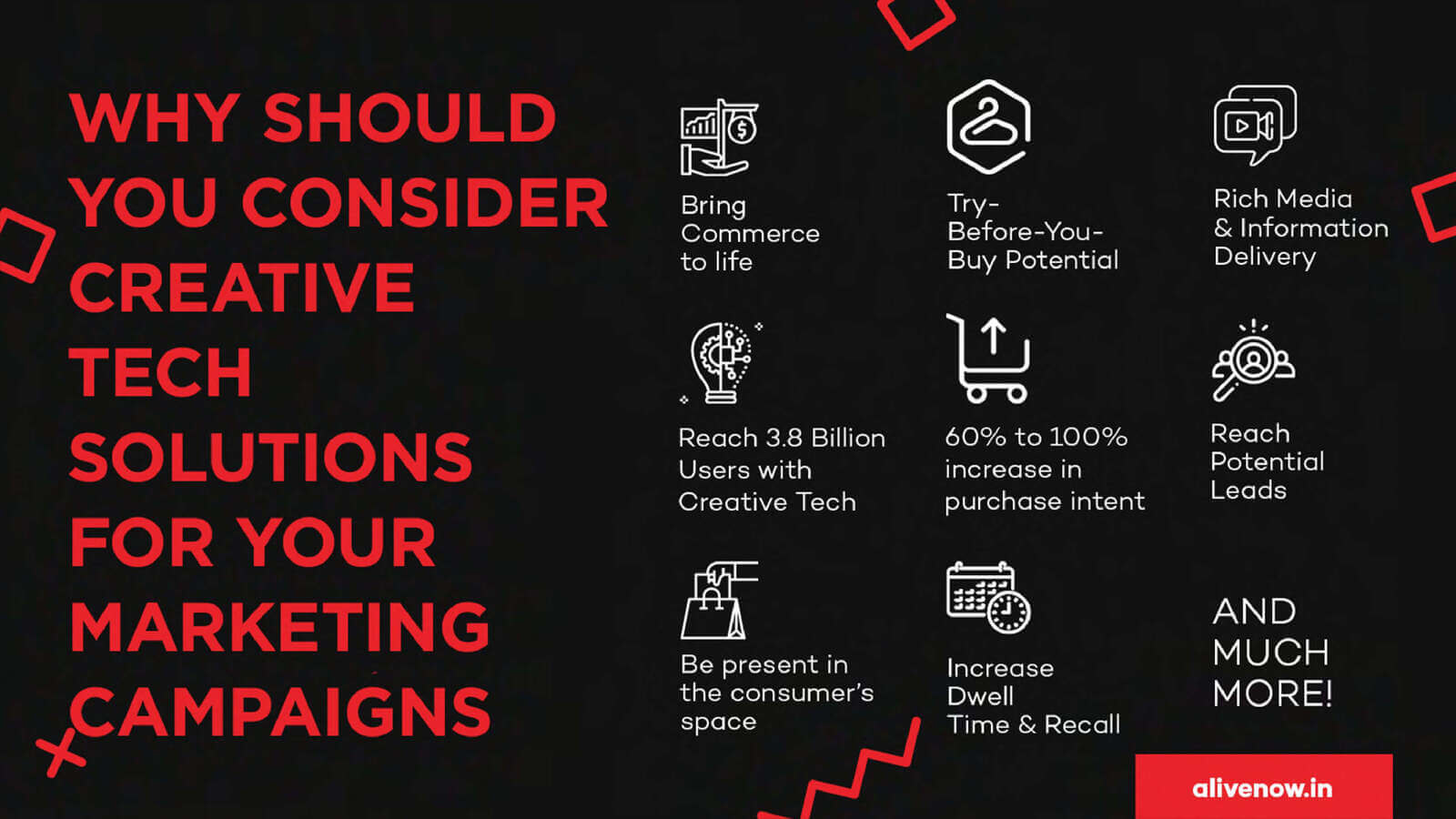 WHY SHOULD YOU CONSIDER CREATIVE TECH SOLUTIONS FOR YOUR MARKETING CAMPAIGNS

Bring Commerce to life

Try-Before-You-Buy Potential

Rich Media & Information Delivery

Reach 3.8 Billion Users with Creative Tech

60% to 100% increase in purchase intent

Reach Potential Leads

Be present in the consumer's space

Increase Dwell Time & Recall

AND MUCH MORE!

alivenow.in